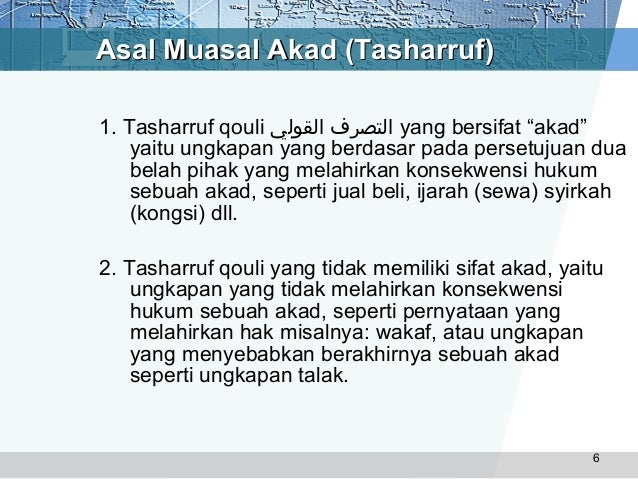 Asal Muasal Akad (Tasharruf)

1. Tasharruf qouli التصرف القولي yang bersifat “akad” yaitu ungkapan yang berdasar pada persetujuan dua belah pihak yang melahirkan konsekwensi hukum sebuah akad, seperti jual beli, ijarah (sewa) syirkah (kongsi) dll.

2. Tasharruf qouli yang tidak memiliki sifat akad, yaitu ungkapan yang tidak melahirkan konsekwensi hukum sebuah akad, seperti pernyataan yang melahirkan hak misalnya: wakaf, atau ungkapan yang menyebabkan berakhirnya sebuah akad seperti ungkapan talak.

6